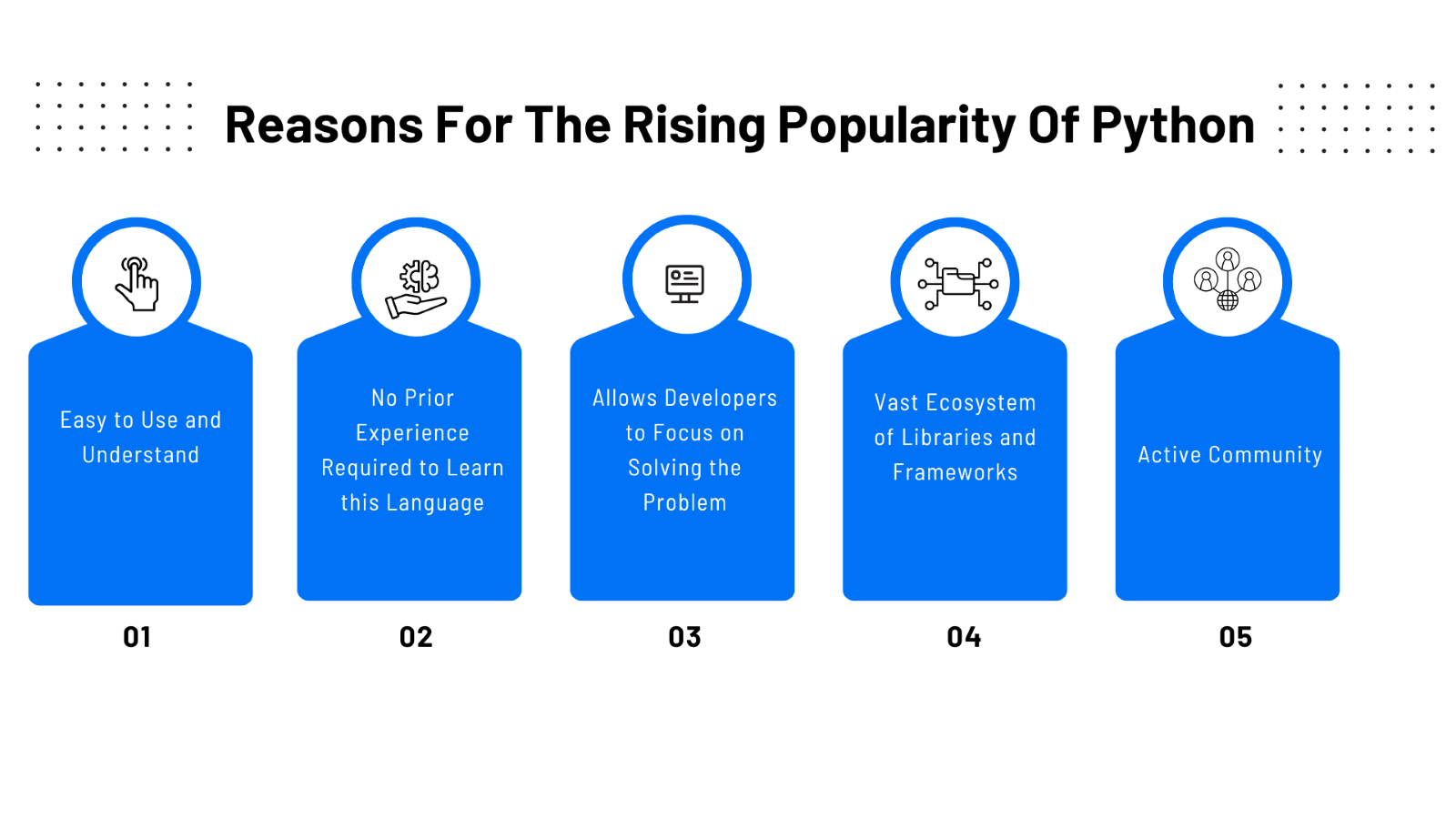 Reasons For The Rising Popularity Of Python

Easy to Use and Understand

01

No Prior Experience Required to Learn this Language

02

Allows Developers to Focus on Solving the Problem

03

Vast Ecosystem of Libraries and Frameworks

04

Active Community

05